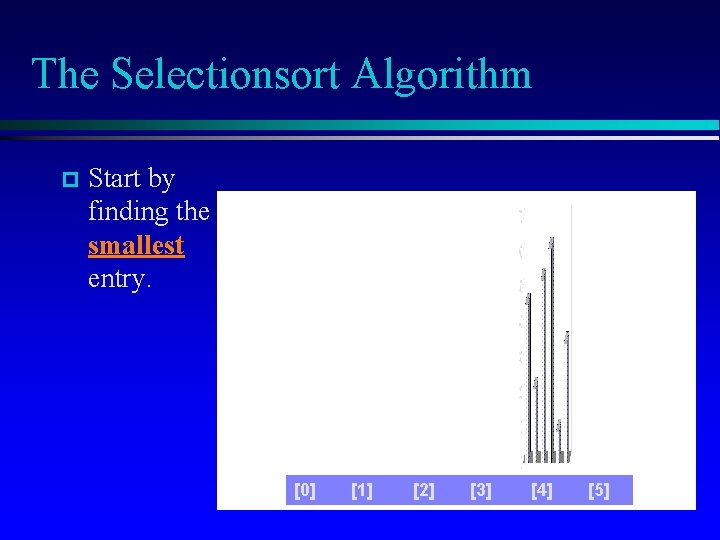 The Selectionsort Algorithm

Start by finding the smallest entry.

[0] [1] [2] [3] [4] [5]